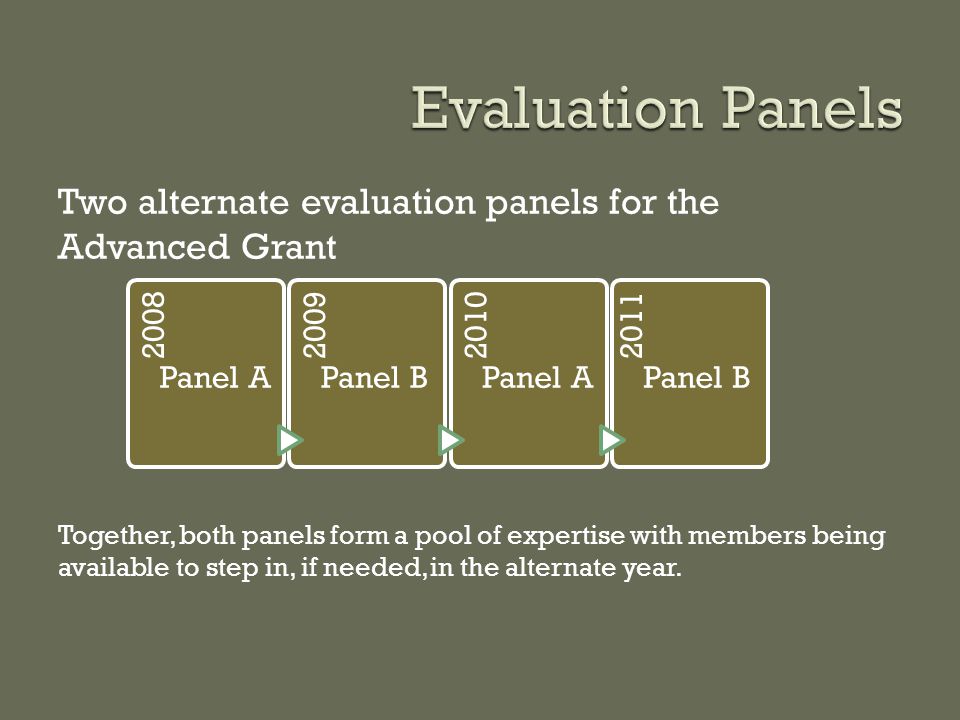 Evaluation Panels

Two alternate evaluation panels for the Advanced Grant

2008
Panel A

2009
Panel B

2010
Panel A

2011
Panel B

Together, both panels form a pool of expertise with members being available to step in, if needed, in the alternate year.